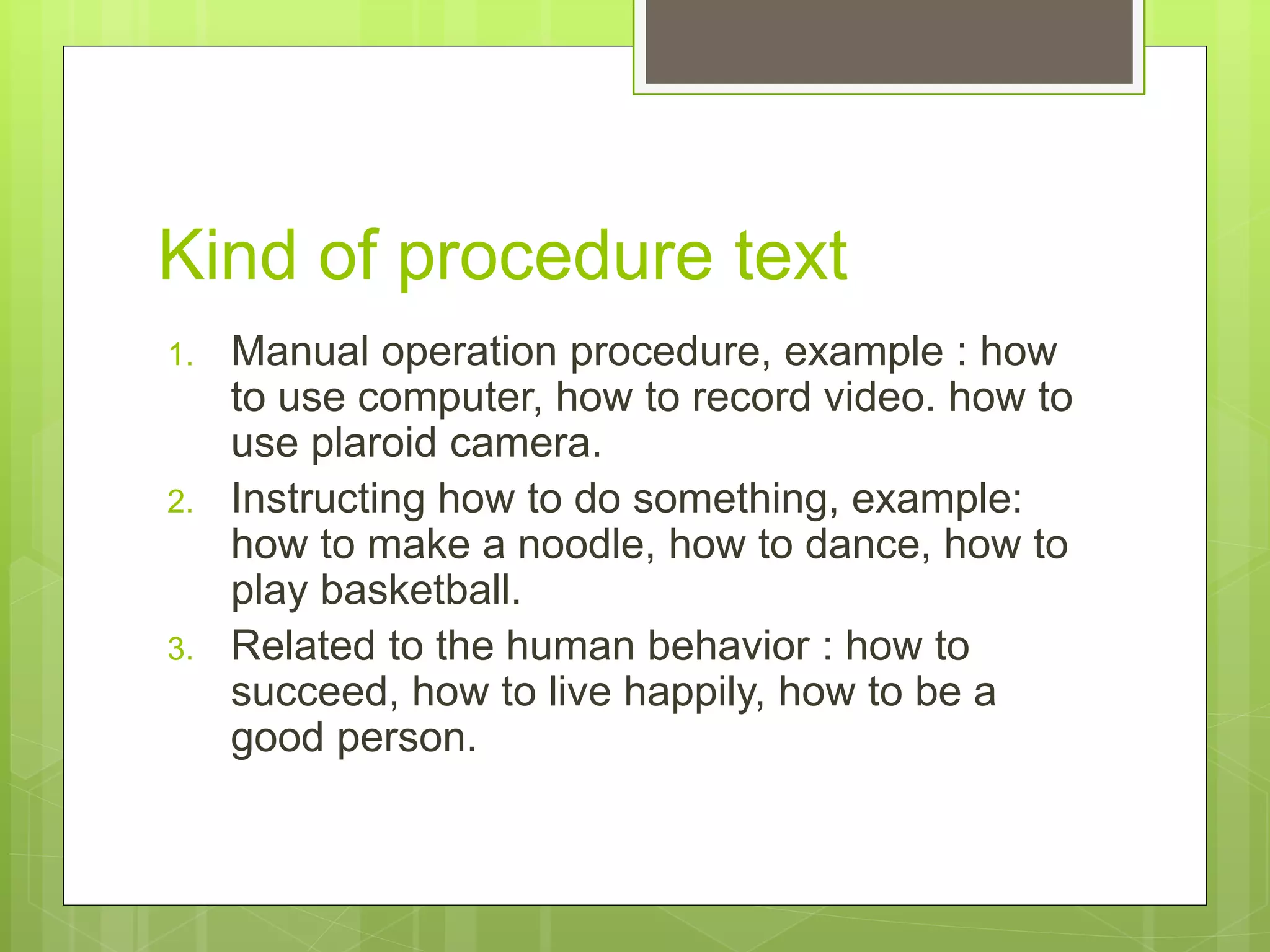 Kind of procedure text

1. Manual operation procedure, example : how to use computer, how to record video. how to use plaroid camera.
2. Instructing how to do something, example: how to make a noodle, how to dance, how to play basketball.
3. Related to the human behavior : how to succeed, how to live happily, how to be a good person.